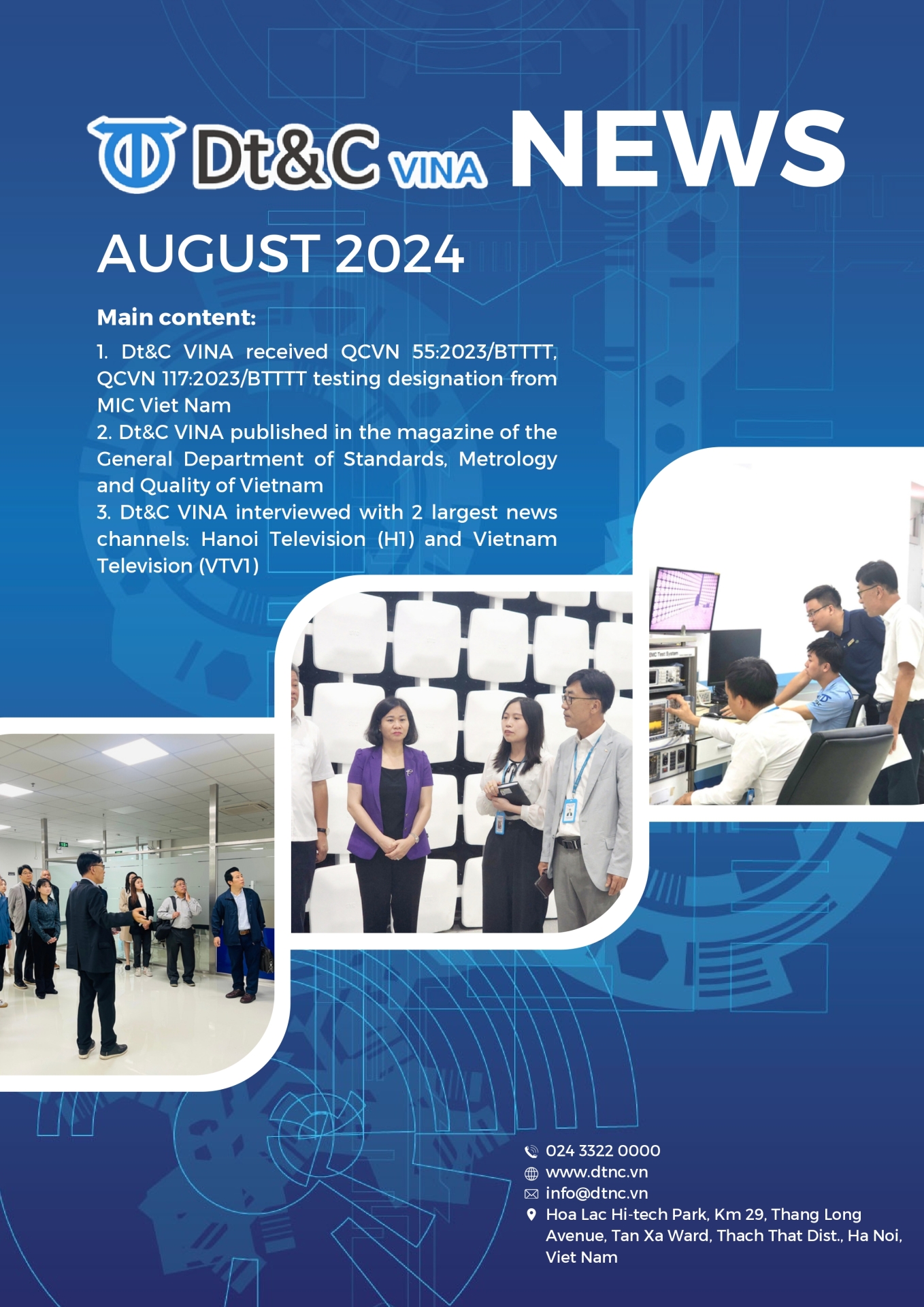 Dt&C VINA NEWS

AUGUST 2024

Main content:

1. Dt&C VINA received QCVN 55:2023/BTTTT, QCVN 117:2023/BTTTT testing designation from MIC Viet Nam
2. Dt&C VINA published in the magazine of the General Department of Standards, Metrology and Quality of Vietnam
3. Dt&C VINA interviewed with 2 largest news channels: Hanoi Television (H1) and Vietnam Television (VTV1)

EMC Test System

024 3322 0000
www.dtnc.vn
info@dtnc.vn
Hoa Lac Hi-tech Park, Km 29, Thang Long Avenue, Tan Xa Ward, Thach That Dist., Ha Noi, Viet Nam